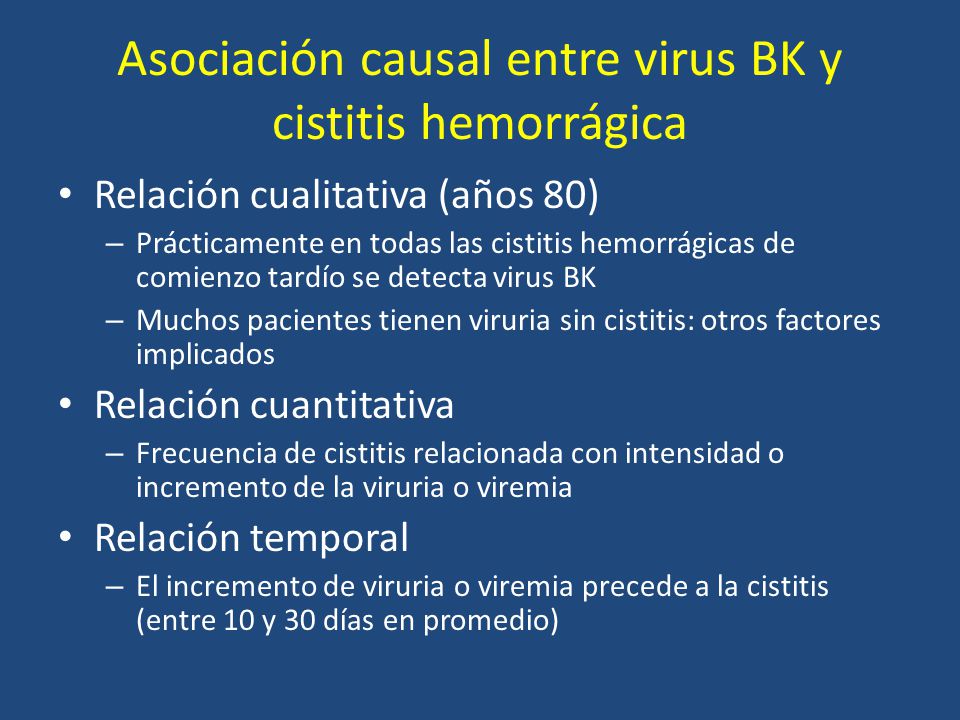 Asociación causal entre virus BK y cistitis hemorrágica

• Relación cualitativa (años 80)
  – Prácticamente en todas las cistitis hemorrágicas de comienzo tardío se detecta virus BK
  – Muchos pacientes tienen viruria sin cistitis: otros factores implicados
• Relación cuantitativa
  – Frecuencia de cistitis relacionada con intensidad o incremento de la viruria o viremia
• Relación temporal
  – El incremento de viruria o viremia precede a la cistitis (entre 10 y 30 días en promedio)